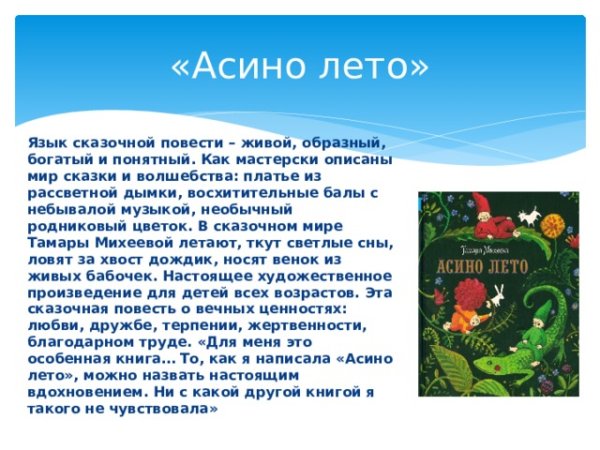 «Асино лето»

Язык сказочной повести – живой, образный, богатый и понятный. Как мастерски описаны мир сказки и волшебства: платье из рассветной дымки, восхитительные балы с небывалой музыкой, необычный родниковый цветок. В сказочном мире Тамары Михеевой летают, ткут светлые сны, ловят за хвост дождик, носят венок из живых бабочек. Настоящее художественное произведение для детей всех возрастов. Эта сказочная повесть о вечных ценностях: любви, дружбе, терпении, жертвенности, благодарном труде. «Для меня это особенная книга… То, как я написала «Асино лето», можно назвать настоящим вдохновением. Ни с какой другой книгой я такого не чувствовала»

Тамара Михеева

АСИНО ЛЕТО